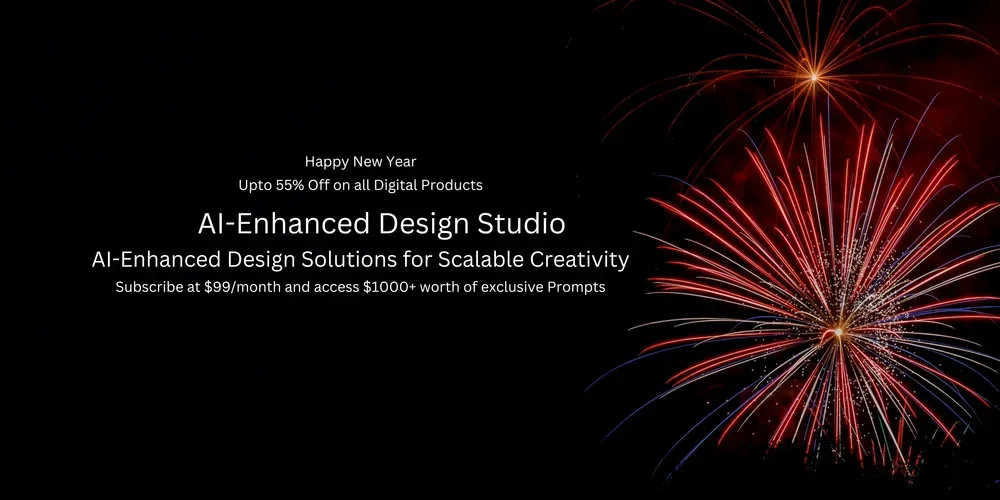 Happy New Year
Upto 55% Off on all Digital Products

AI-Enhanced Design Studio

AI-Enhanced Design Solutions for Scalable Creativity

Subscribe at \$99/month and access \$1000+ worth of exclusive Prompts